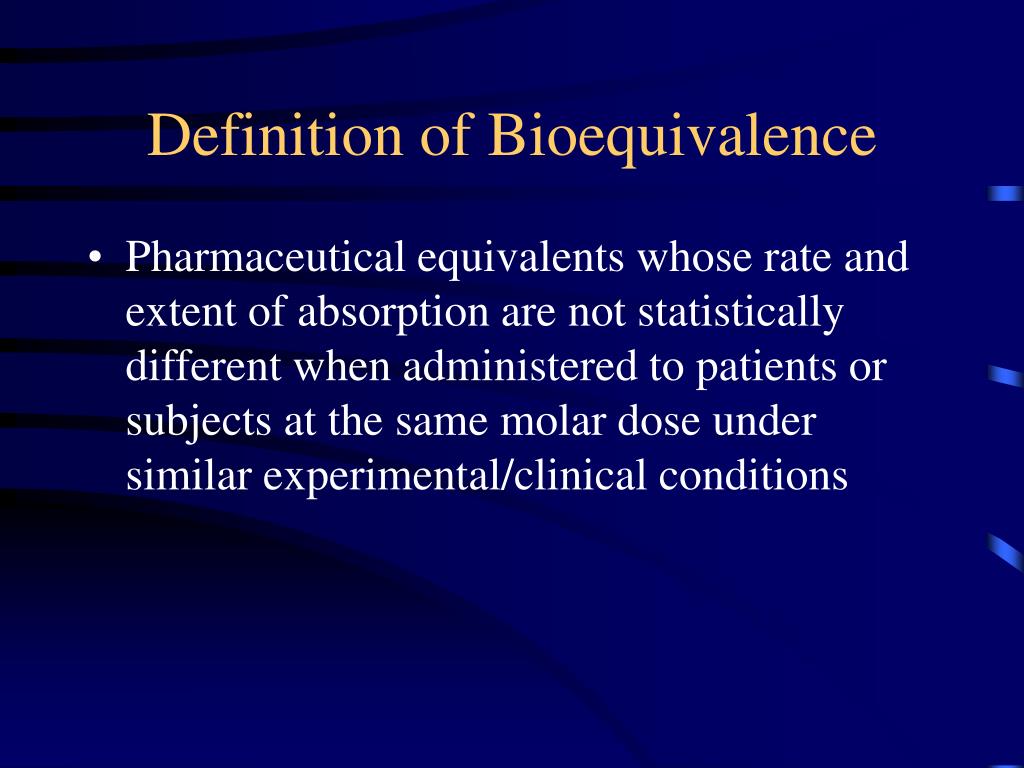 Definition of Bioequivalence

• Pharmaceutical equivalents whose rate and extent of absorption are not statistically different when administered to patients or subjects at the same molar dose under similar experimental/clinical conditions